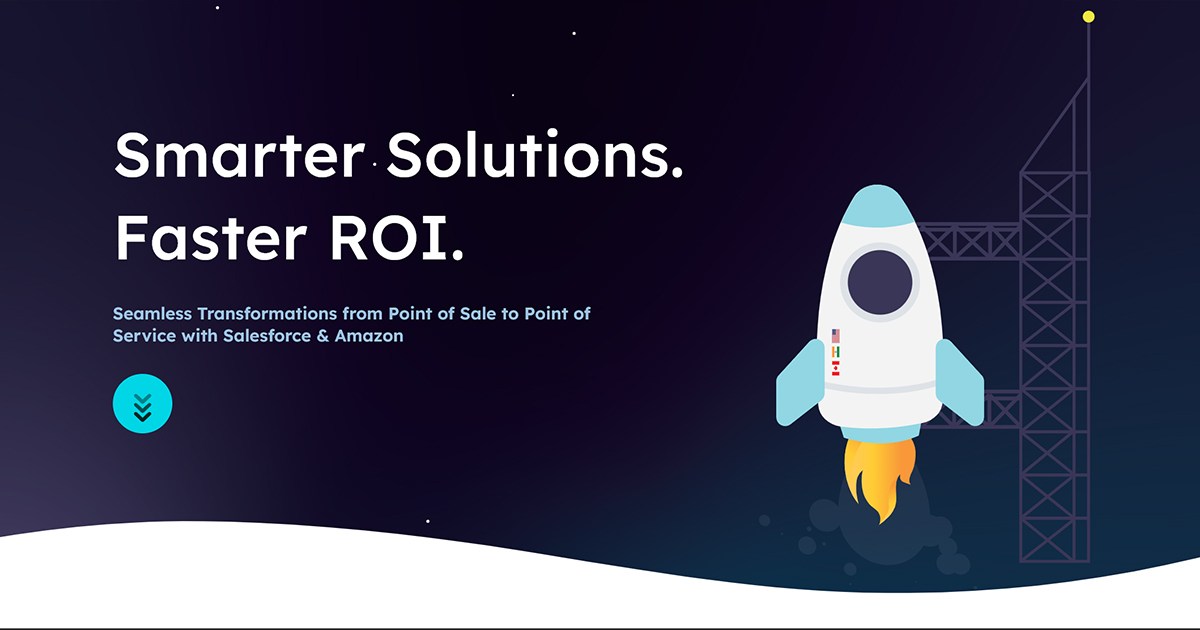 Smarter Solutions.
Faster ROI.

Seamless Transformations from Point of Sale to Point of Service with Salesforce & Amazon